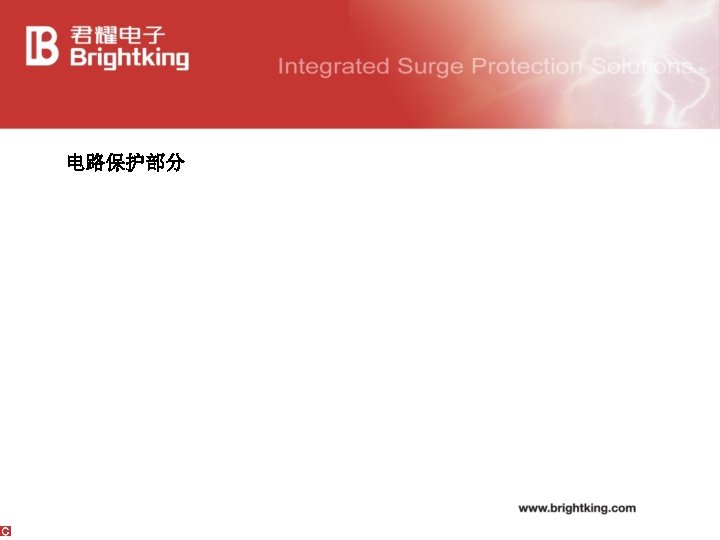 君耀电子
Brightking

Integrated Surge Protection Solutions

电路保护部分

www.brightking.com